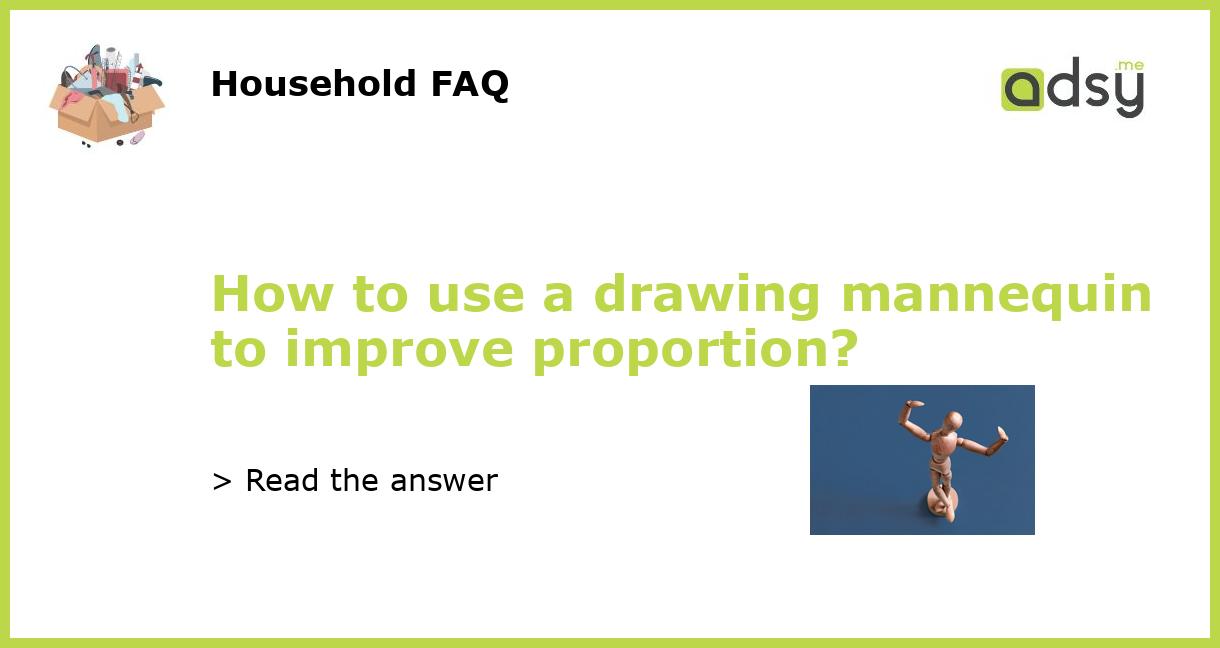 Household FAQ

adsy.me

How to use a drawing mannequin to improve proportion?

> Read the answer